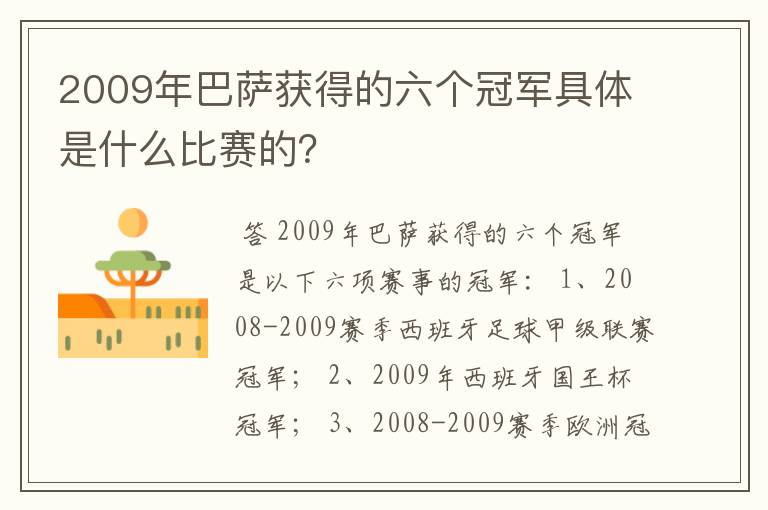 2009年巴萨获得的六个冠军具体是什么比赛的?

答 2009年巴萨获得的六个冠军是以下六项赛事的冠军: 1、2008-2009赛季西班牙足球甲级联赛冠军; 2、2009年西班牙国王杯冠军; 3、2008-2009赛季欧洲冠